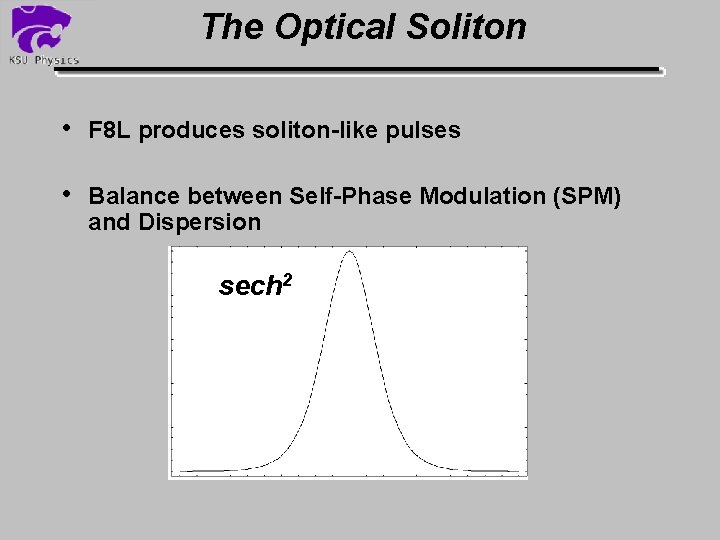 KSU Physics

The Optical Soliton

• F8L produces soliton-like pulses

• Balance between Self-Phase Modulation (SPM) and Dispersion

$sech^2$